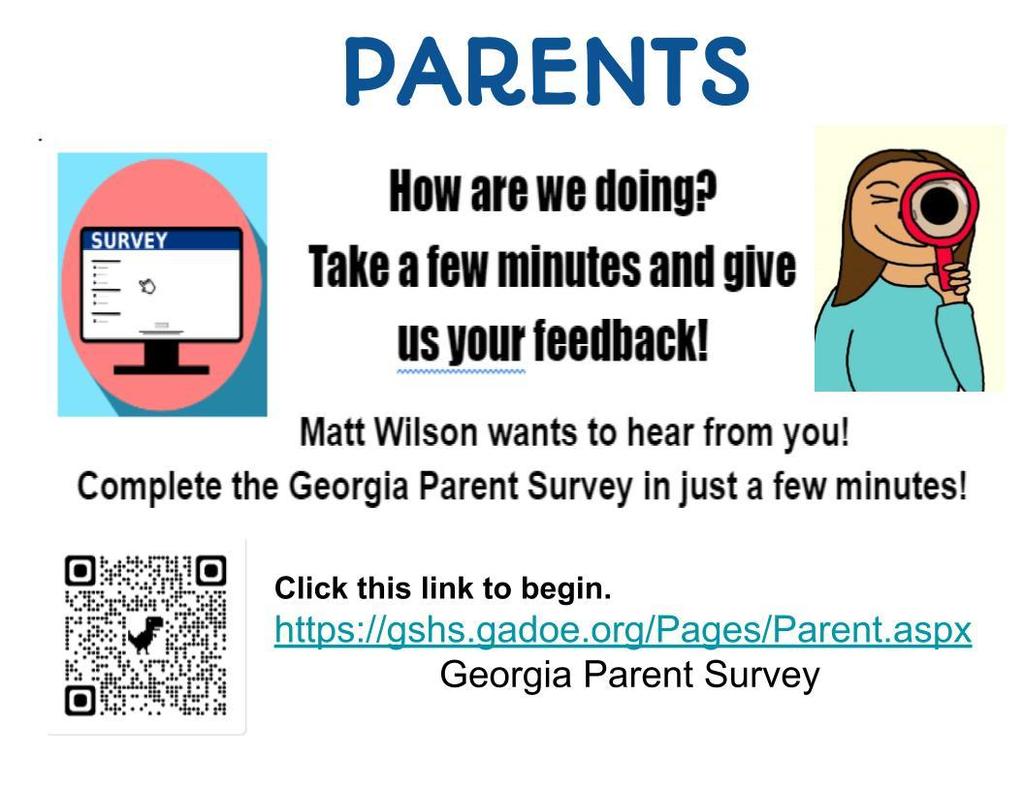 PARENTS

SURVEY

How are we doing?
Take a few minutes and give us your feedback!

Matt Wilson wants to hear from you!
Complete the Georgia Parent Survey in just a few minutes!

Click this link to begin.
https://gshs.gadoe.org/Pages/Parent.aspx
Georgia Parent Survey